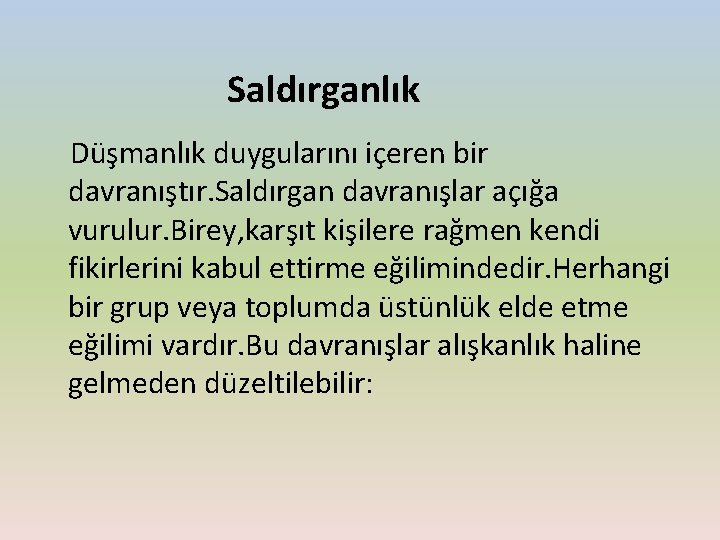 Saldırganlık

Düşmanlık duygularını içeren bir davranıştır.Saldırgan davranışlar açığa vurulur.Birey,karşıt kişilere rağmen kendi fikirlerini kabul ettirme eğilimindedir.Herhangi bir grup veya toplumda üstünlük elde etme eğilimi vardır.Bu davranışlar alışkanlık haline gelmeden düzeltilebilir: